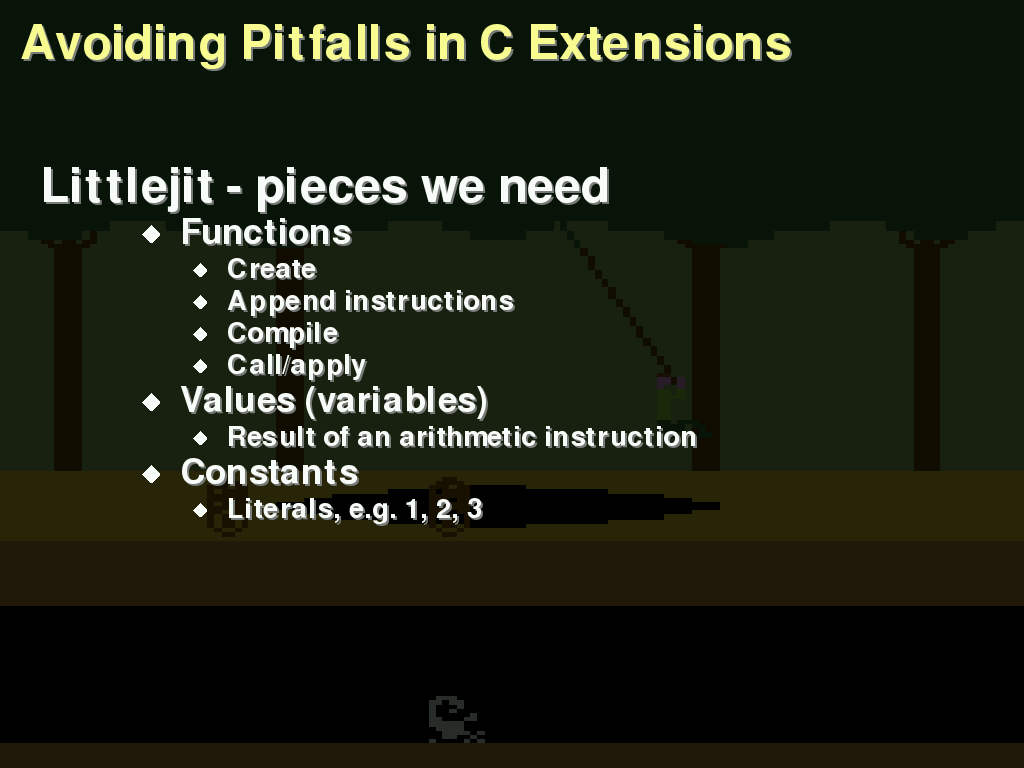 Avoiding Pitfalls in C Extensions

Littlejit - pieces we need

◆ Functions
◆ Create
◆ Append instructions
◆ Compile
◆ Call/apply
◆ Values (variables)
◆ Result of an arithmetic instruction
◆ Constants
◆ Literals, e.g. 1, 2, 3